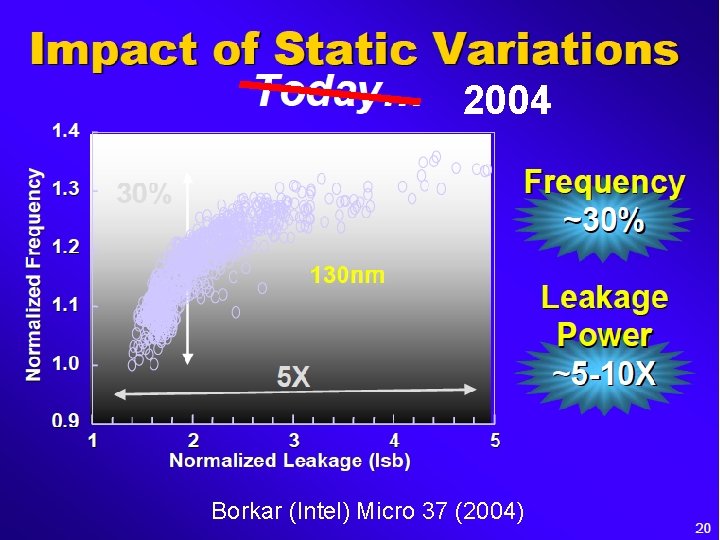 Impact of Static Variations

Today... 2004

1.4
1.3
1.2
1.1
1.0
0.9

Normalized Frequency

30%

130nm

5X

1 2 3 4 5

Normalized Leakage (Isb)

Frequency ~30%

Leakage Power ~5-10X

Borkar (Intel) Micro 37 (2004)

20